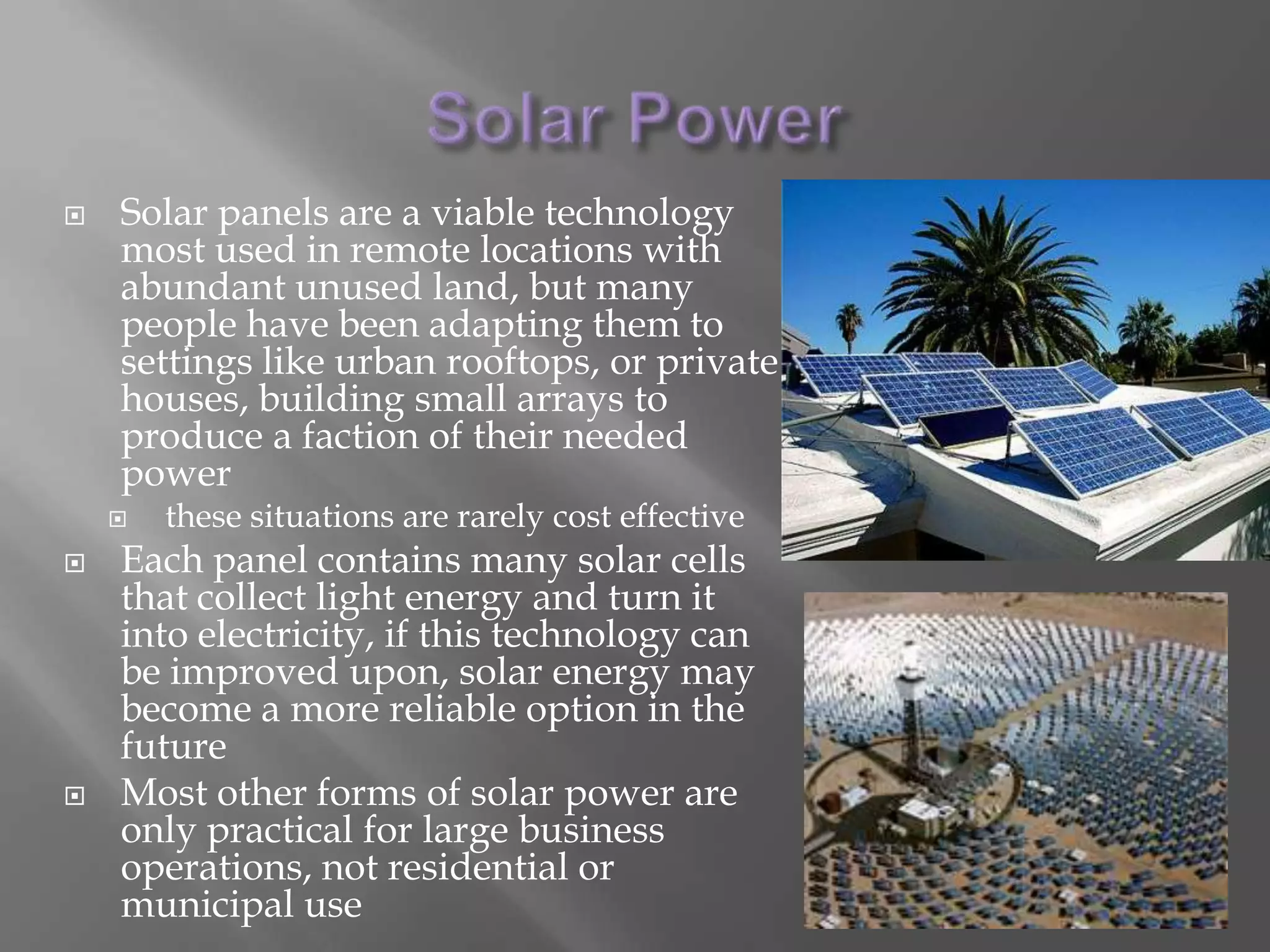 Solar Power

Solar panels are a viable technology most used in remote locations with abundant unused land, but many people have been adapting them to settings like urban rooftops, or private houses, building small arrays to produce a faction of their needed power

these situations are rarely cost effective

Each panel contains many solar cells that collect light energy and turn it into electricity, if this technology can be improved upon, solar energy may become a more reliable option in the future

Most other forms of solar power are only practical for large business operations, not residential or municipal use